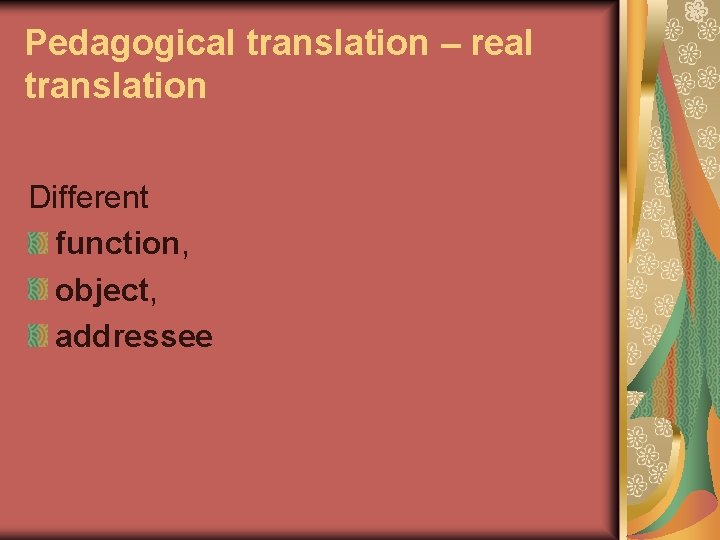 Pedagogical translation – real translation

Different
function,
object,
addressee